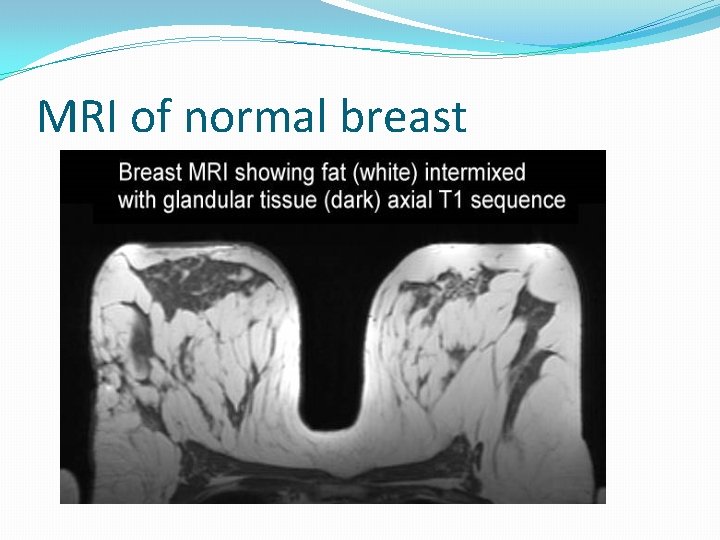 MRI of normal breast

Breast MRI showing fat (white) intermixed with glandular tissue (dark) axial T1 sequence